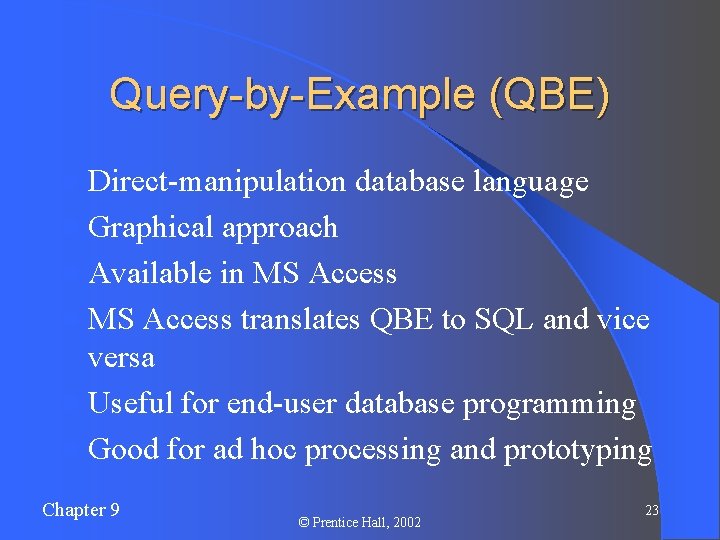 Query-by-Example (QBE)

Direct-manipulation database language

Graphical approach

Available in MS Access

MS Access translates QBE to SQL and vice versa

Useful for end-user database programming

Good for ad hoc processing and prototyping

Chapter 9

© Prentice Hall, 2002

23